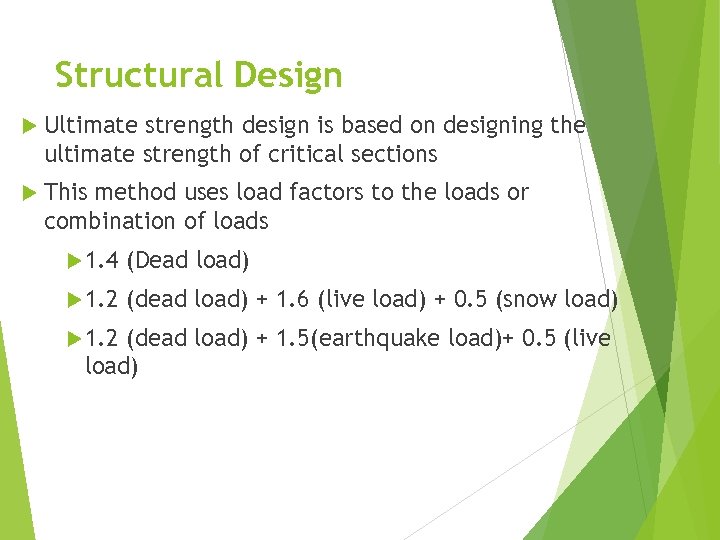 Structural Design

Ultimate strength design is based on designing the ultimate strength of critical sections

This method uses load factors to the loads or combination of loads

1.4 (Dead load)

1.2 (dead load) + 1.6 (live load) + 0.5 (snow load)

1.2 (dead load) + 1.5(earthquake load)+ 0.5 (live load)